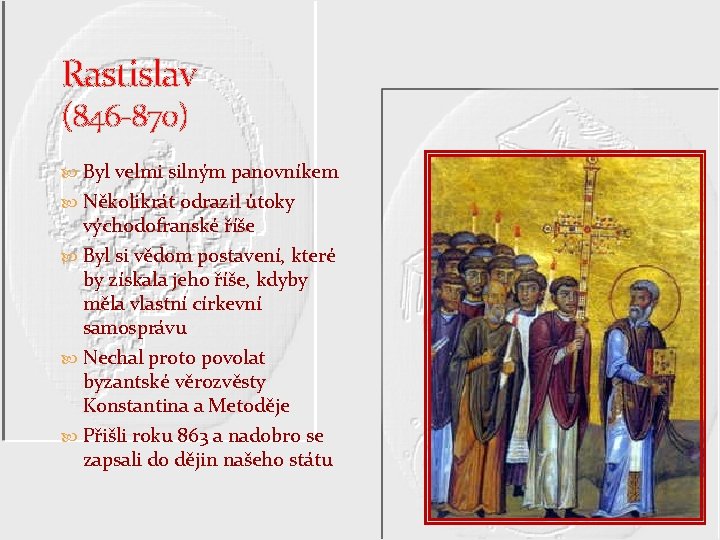 Rastislav (846-870)

Byl velmi silným panovníkem

Několikrát odrazil útoky východofranské říše

Byl si vědom postavení, které by získala jeho říše, kdyby měla vlastní církevní samosprávu

Nechal proto povolat byzantské věrozvěsty Konstantina a Metoděje

Přišli roku 863 a nadobro se zapsali do dějin našeho státu